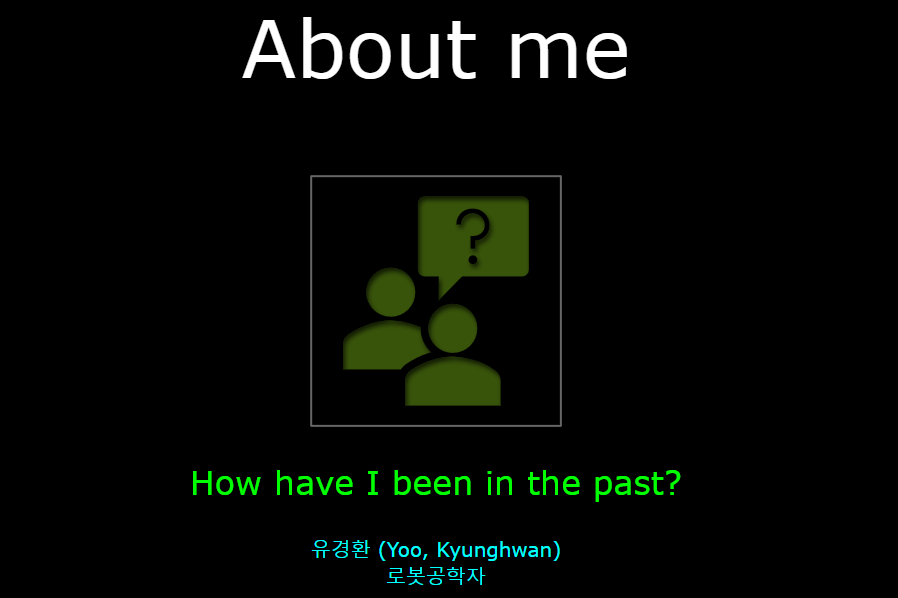 About me

?

How have I been in the past?

유경환 (Yoo, Kyunghwan)
로봇공학자